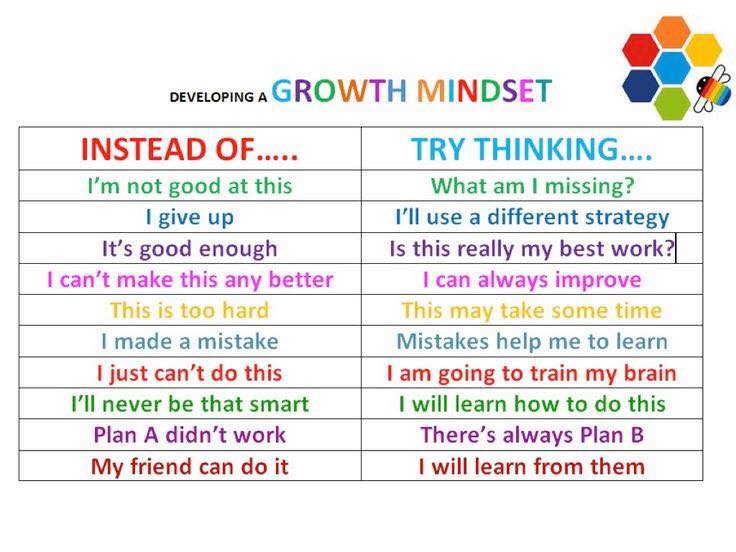 DEVELOPING A GROWTH MINDSET

| INSTEAD OF….. | TRY THINKING…. |
|---|---|
| I'm not good at this | What am I missing? |
| I give up | I'll use a different strategy |
| It's good enough | Is this really my best work? |
| I can't make this any better | I can always improve |
| This is too hard | This may take some time |
| I made a mistake | Mistakes help me to learn |
| I just can't do this | I am going to train my brain |
| I'll never be that smart | I will learn how to do this |
| Plan A didn't work | There's always Plan B |
| My friend can do it | I will learn from them |